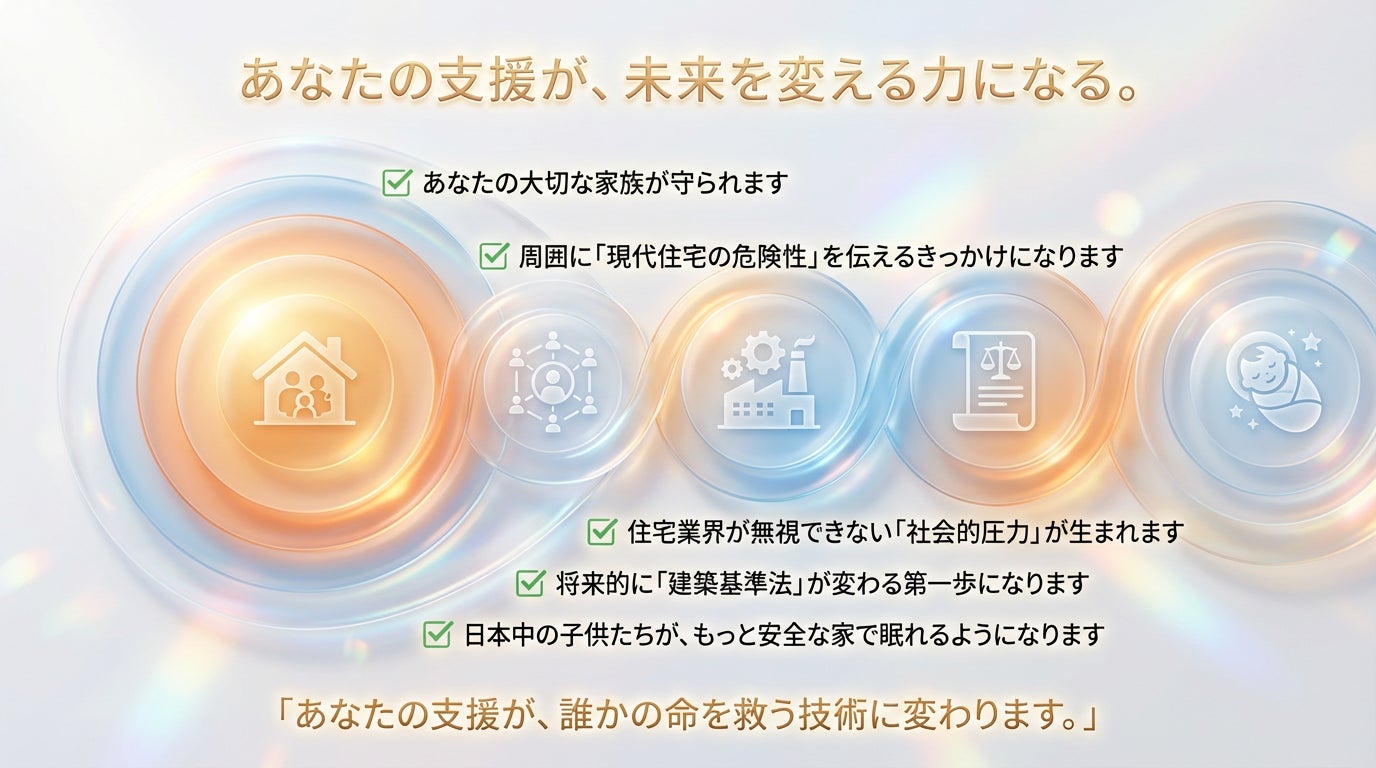 あなたの支援が、未来を変える力になる。

あなたの大切な家族が守られます

周囲に「現代住宅の危険性」を伝えるきっかけになります

住宅業界が無視できない「社会的圧力」が生まれます

将来的に「建築基準法」が変わる第一歩になります

日本中の子供たちが、もっと安全な家で眠れるようになります

「あなたの支援が、誰かの命を救う技術に変わります。」